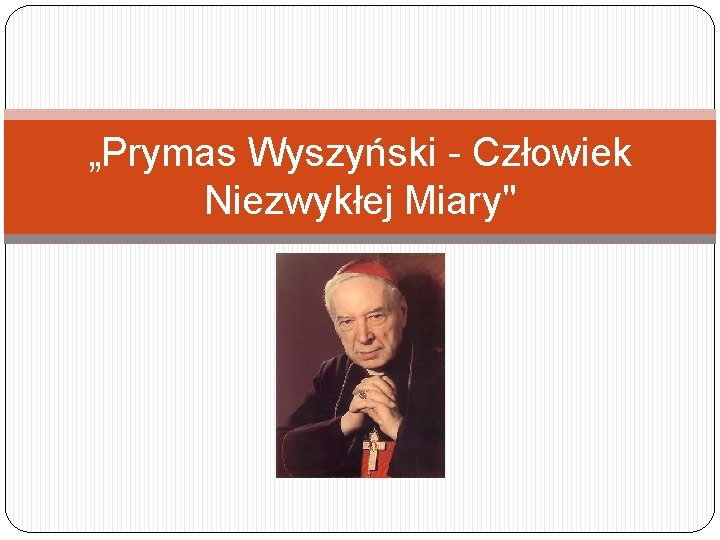 „Prymas Wyszyński - Człowiek Niezwykłej Miary"